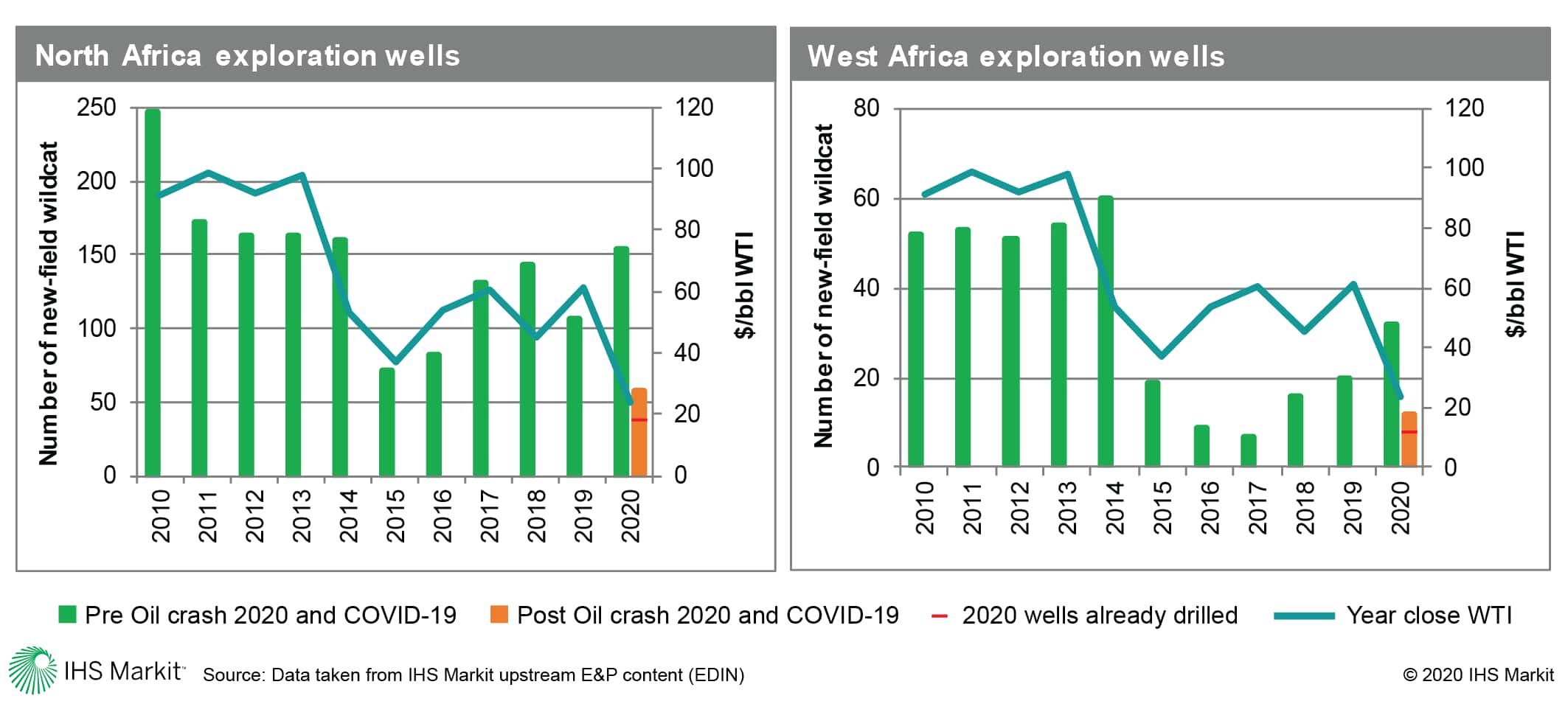 North Africa exploration wells

Number of new-field wildcat

250
200
150
100
50
0

120
100
80
60
40
20
0

$/bbl WTI

2010 2011 2012 2013 2014 2015 2016 2017 2018 2019 2020

West Africa exploration wells

Number of new-field wildcat

80
60
40
20
0

120
100
80
60
40
20
0

$/bbl WTI

2010 2011 2012 2013 2014 2015 2016 2017 2018 2019 2020

Pre Oil crash 2020 and COVID-19 Post Oil crash 2020 and COVID-19 2020 wells already drilled Year close WTI

IHS Markit™ Source: Data taken from IHS Markit upstream E&P content (EDIN)

© 2020 IHS Markit